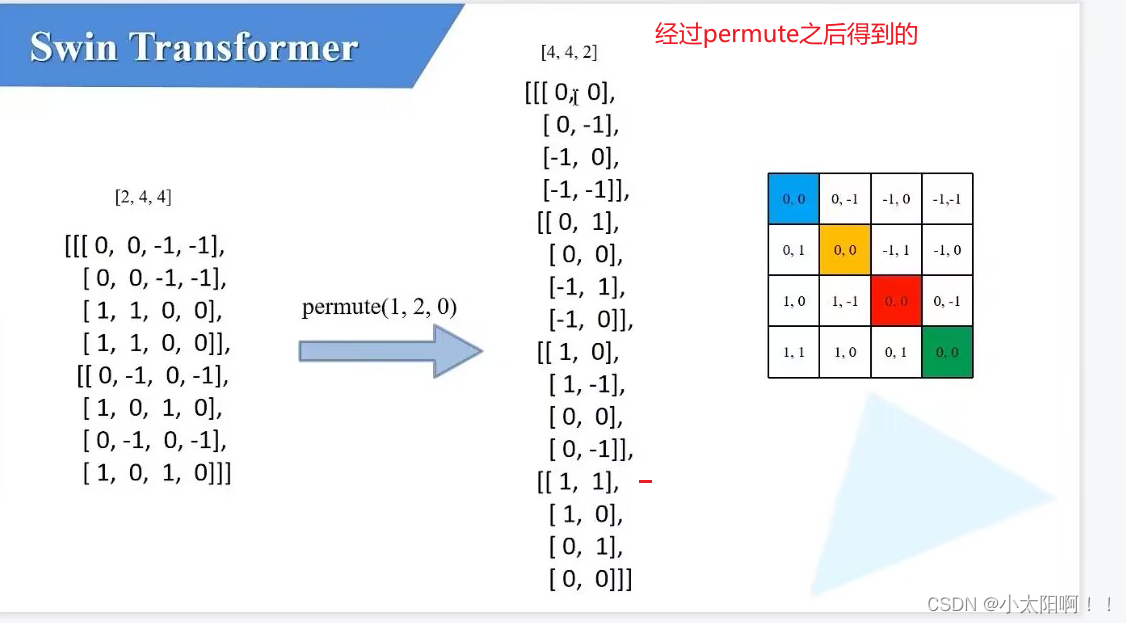 Swin Transformer

经过permute之后得到的

[2, 4, 4]

[[[ 0, 0, -1, -1],
[ 0, 0, -1, -1],
[ 1, 1, 0, 0],
[ 1, 1, 0, 0]],
[[ 0, -1, 0, -1],
[ 1, 0, 1, 0],
[ 0, -1, 0, -1],
[ 1, 0, 1, 0]]]

permute(1, 2, 0)

[4, 4, 2]

[[[ 0, 0],
[ 0, -1],
[-1, 0],
[-1, -1]],
[[ 0, 1],
[ 0, 0],
[-1, 1],
[-1, 0]],
[[ 1, 0],
[ 1, -1],
[ 0, 0],
[ 0, -1]],
[[ 1, 1],
[ 1, 0],
[ 0, 1],
[ 0, 0]]]

| 0, 0 | 0, -1 | -1, 0 | -1,-1 |
|---|---|---|---|
| 0, 1 | 0, 0 | -1, 1 | -1, 0 |
| 1, 0 | 1, -1 | 0, 0 | 0, -1 |
| 1, 1 | 1, 0 | 0, 1 | 0, 0 |

CSDN @小太阳啊！！